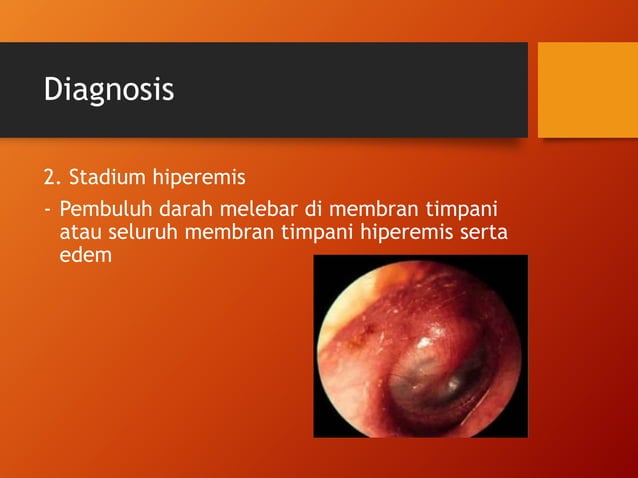 Diagnosis

2. Stadium hiperemis

- Pembuluh darah melebar di membran timpani atau seluruh membran timpani hiperemis serta edem